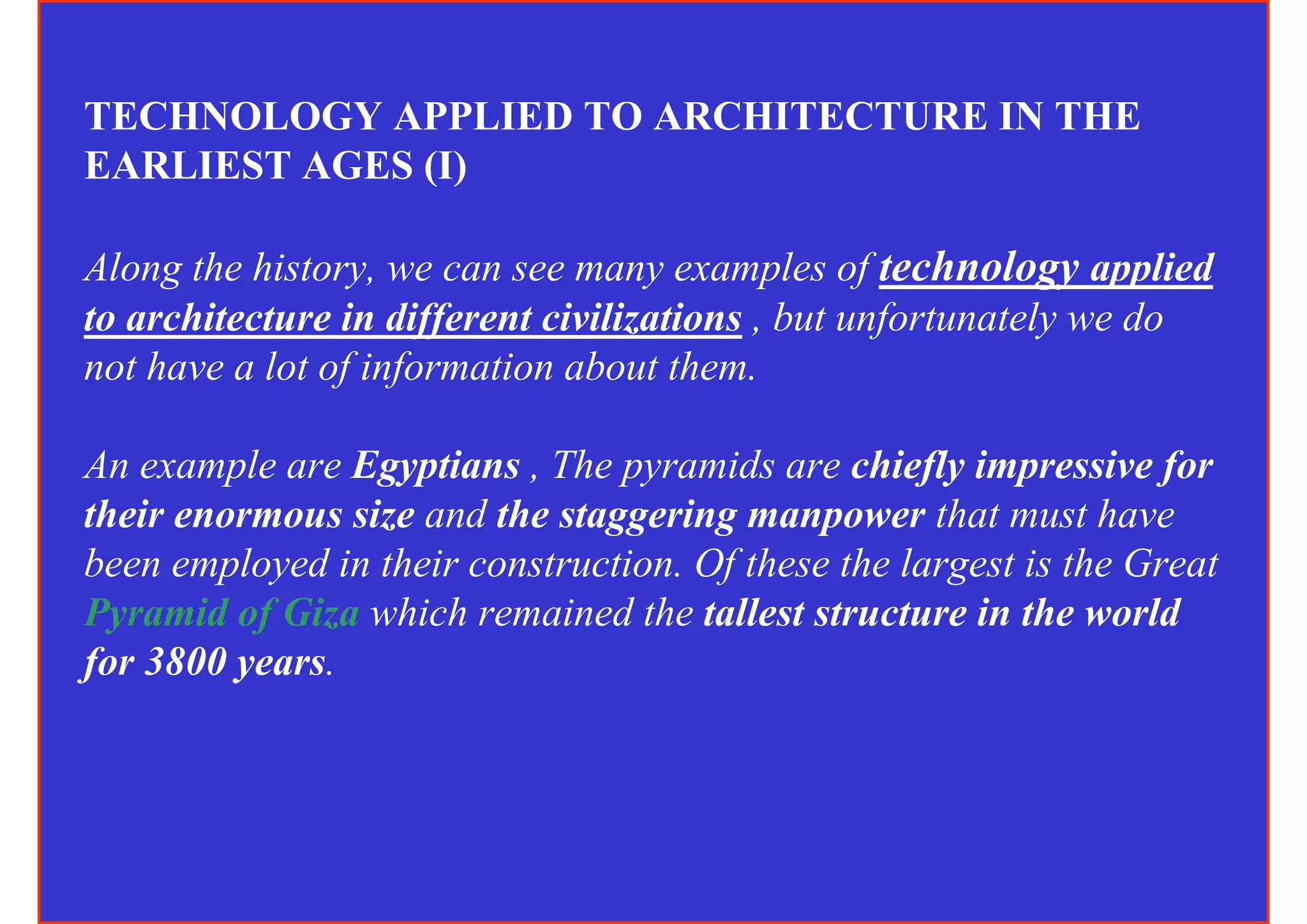 TECHNOLOGY APPLIED TO ARCHITECTURE IN THE EARLIEST AGES (I)

Along the history, we can see many examples of technology applied to architecture in different civilizations , but unfortunately we do not have a lot of information about them.

An example are Egyptians , The pyramids are chiefly impressive for their enormous size and the staggering manpower that must have been employed in their construction. Of these the largest is the Great Pyramid of Giza which remained the tallest structure in the world for 3800 years.